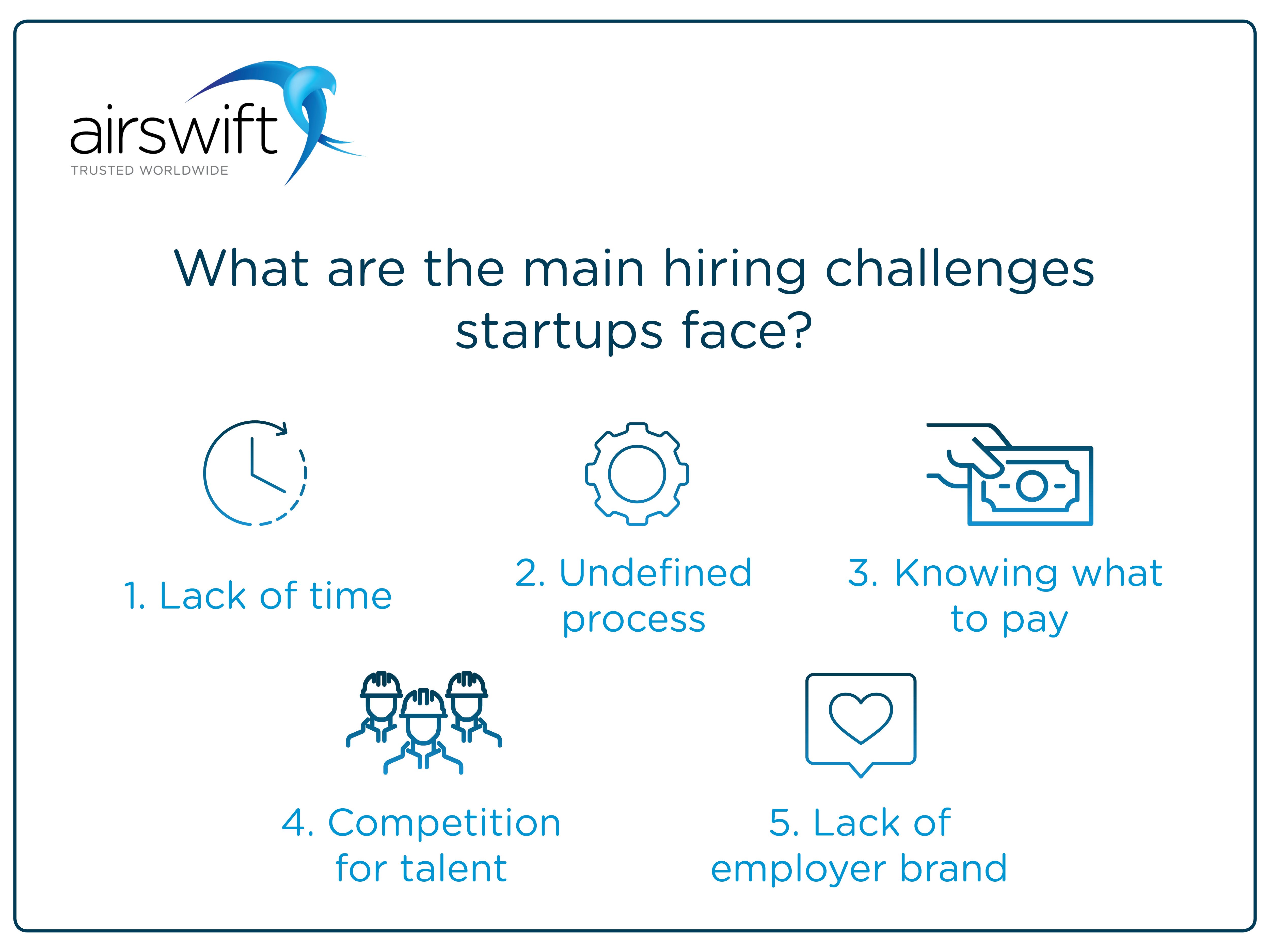 airswift
TRUSTED WORLDWIDE

What are the main hiring challenges startups face?

1. Lack of time

2. Undefined process

3. Knowing what to pay

4. Competition for talent

5. Lack of employer brand